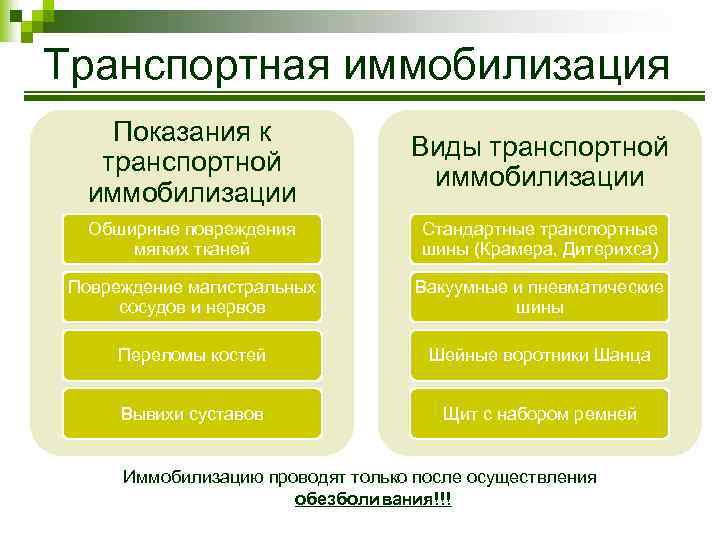 Транспортная иммобилизация

Показания к транспортной иммобилизации

Обширные повреждения мягких тканей

Повреждение магистральных сосудов и нервов

Переломы костей

Вывихи суставов

Виды транспортной иммобилизации

Стандартные транспортные шины (Крамера, Дитерихса)

Вакуумные и пневматические шины

Шейные воротники Шанца

Щит с набором ремней

Иммобилизацию проводят только после осуществления обезболивания!!!